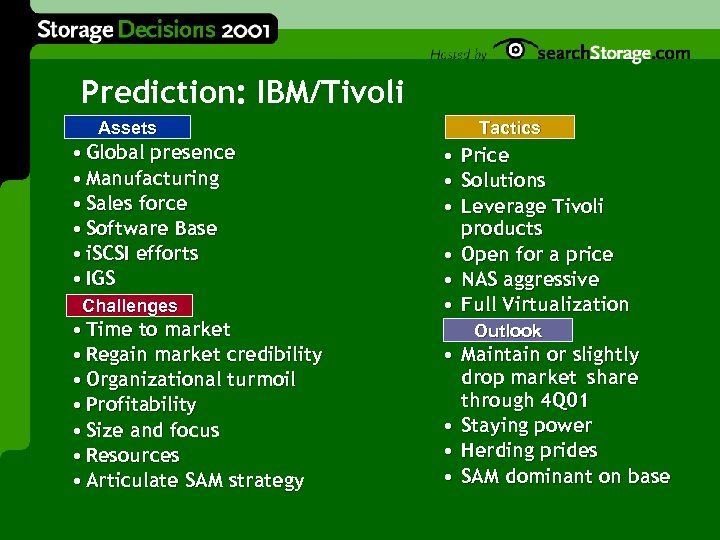 Storage Decisions 2001

Hosted by searchStorage.com

Prediction: IBM/Tivoli

Assets
• Global presence
• Manufacturing
• Sales force
• Software Base
• iSCSI efforts
• IGS

Challenges
• Time to market
• Regain market credibility
• Organizational turmoil
• Profitability
• Size and focus
• Resources
• Articulate SAM strategy

Tactics
• Price
• Solutions
• Leverage Tivoli products
• Open for a price
• NAS aggressive
• Full Virtualization

Outlook
• Maintain or slightly drop market share through 4Q01
• Staying power
• Herding prides
• SAM dominant on base